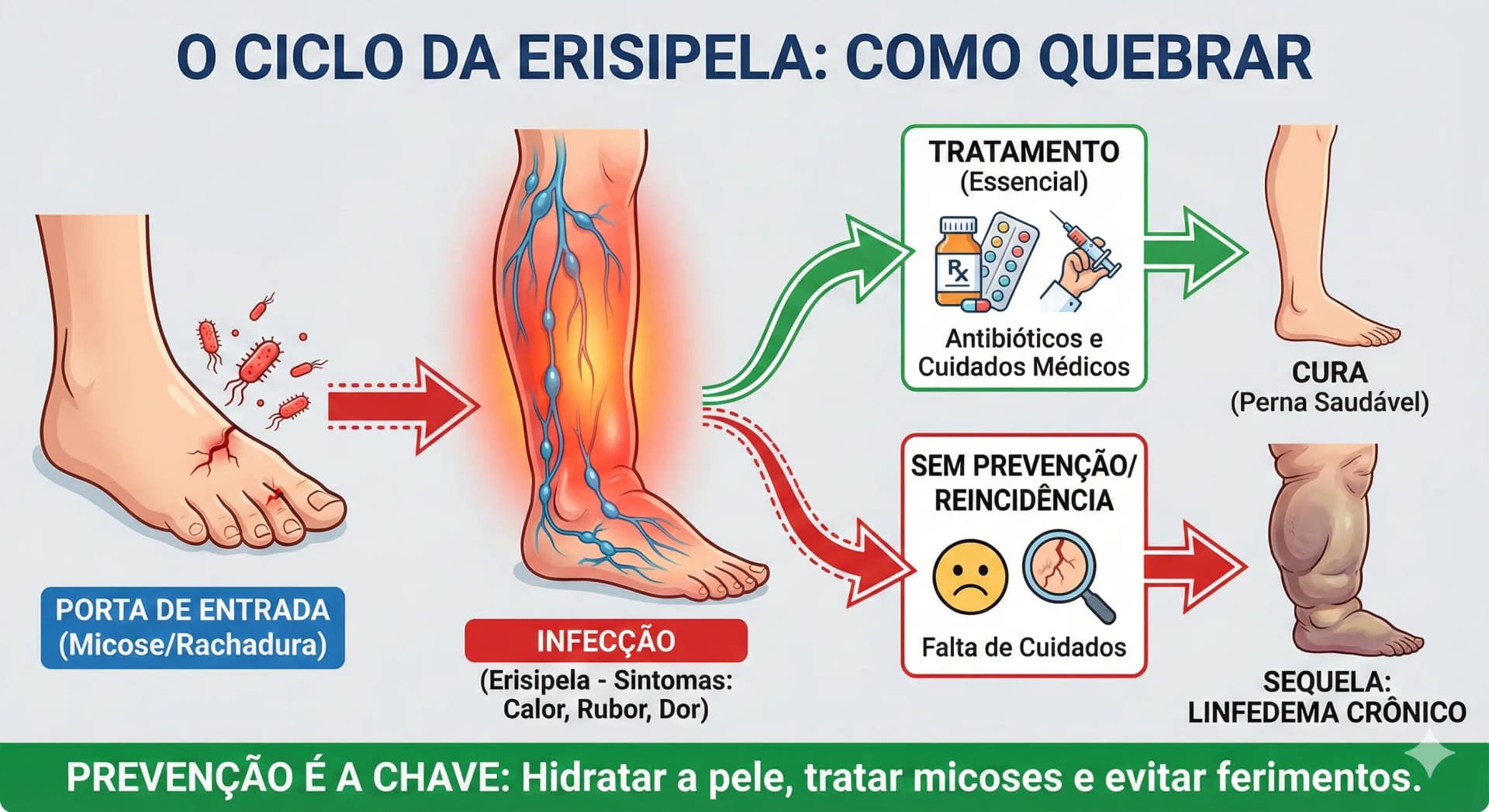 O CICLO DA ERISIPELA: COMO QUEBRAR

PORTA DE ENTRADA (Micose/Rachadura)

INFECÇÃO
(Erisipela - Sintomas: Calor, Rubor, Dor)

TRATAMENTO
(Essencial)

Rx

Antibióticos e Cuidados Médicos

CURA
(Perna Saudável)

SEM PREVENÇÃO/ REINCIDÊNCIA

Falta de Cuidados

SEQUELA: LINFEDEMA CRÔNICO

PREVENÇÃO É A CHAVE: Hidratar a pele, tratar micoses e evitar ferimentos.